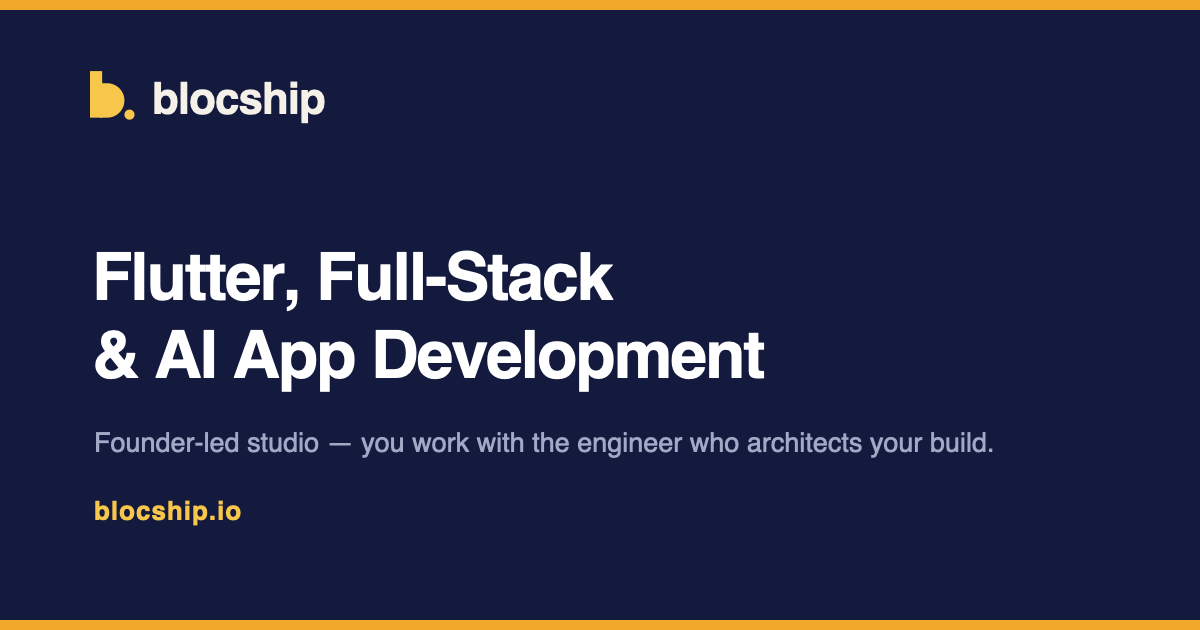 blocship

Flutter, Full-Stack
& AI App Development

Founder-led studio — you work with the engineer who architects your build.

blocship.io